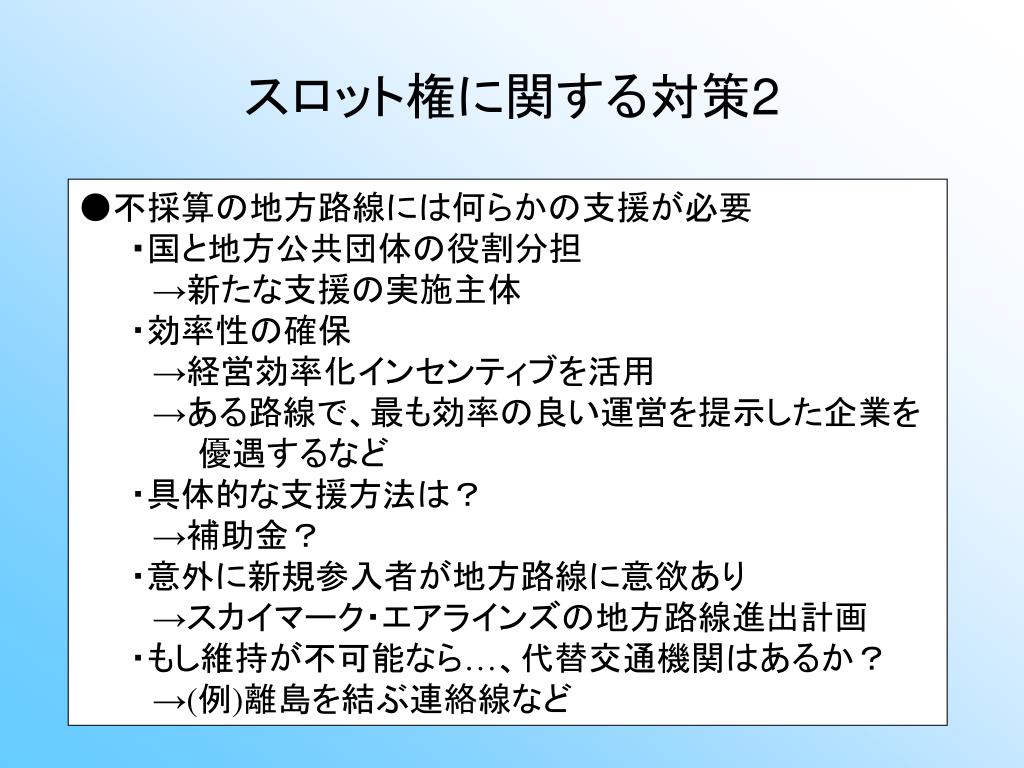 スロット権に関する対策2

●不採算の地方路線には何らかの支援が必要
・国と地方公共団体の役割分担
→新たな支援の実施主体
・効率性の確保
→経営効率化インセンティブを活用
→ある路線で、最も効率の良い運営を提示した企業を優遇するなど
・具体的な支援方法は？
→補助金？
・意外に新規参入者が地方路線に意欲あり
→スカイマーク・エアラインズの地方路線進出計画
・もし維持が不可能なら…、代替交通機関はあるか？
→(例)離島を結ぶ連絡線など